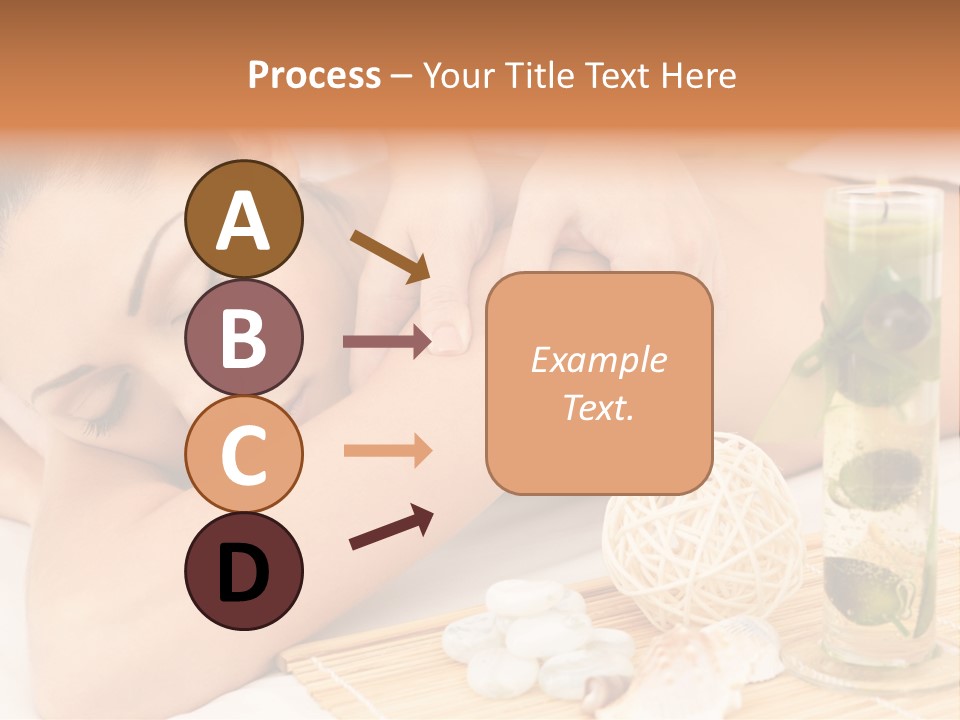 Process – Your Title Text Here

A

B

C

D

Example Text.